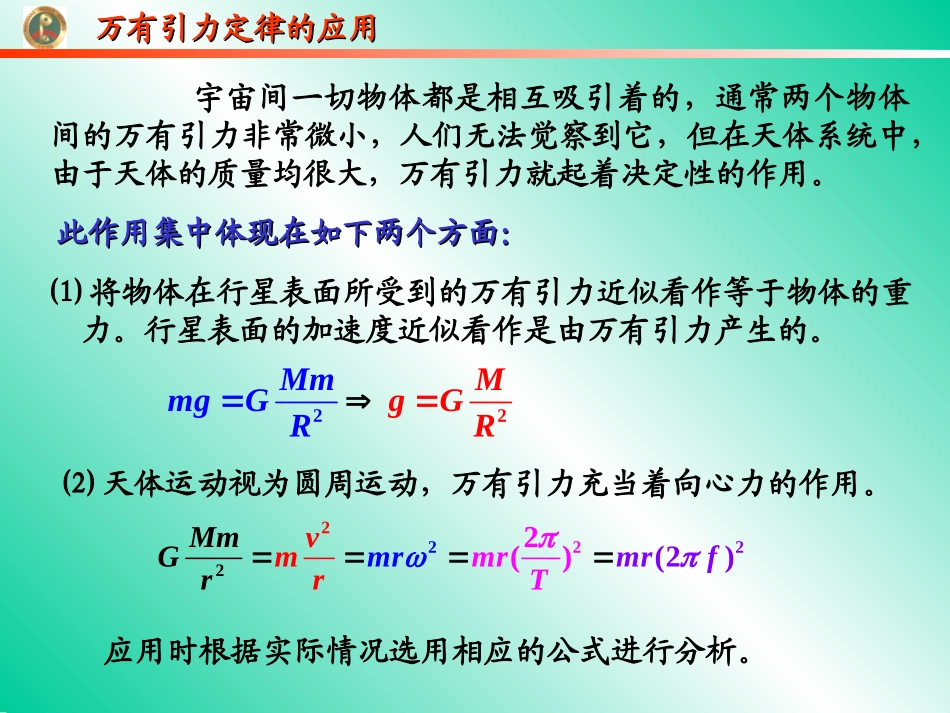 万有引力定律的应用

宇宙间一切物体都是相互吸引着的，通常两个物体间的万有引力非常微小，人们无法觉察到它，但在天体系统中，由于天体的质量均很大，万有引力就起着决定性的作用。

此作用集中体现在如下两个方面：

(1) 将物体在行星表面所受到的万有引力近似看作等于物体的重力。行星表面的加速度近似看作是由万有引力产生的。

$mg = G\frac{Mm}{R^2} \Rightarrow g = G\frac{M}{R^2}$

(2) 天体运动视为圆周运动，万有引力充当着向心力的作用。

$G\frac{Mm}{r^2} = m\frac{v^2}{r} = mr\omega^2 = mr(\frac{2\pi}{T})^2 = mr(2\pi f)^2$

应用时根据实际情况选用相应的公式进行分析。